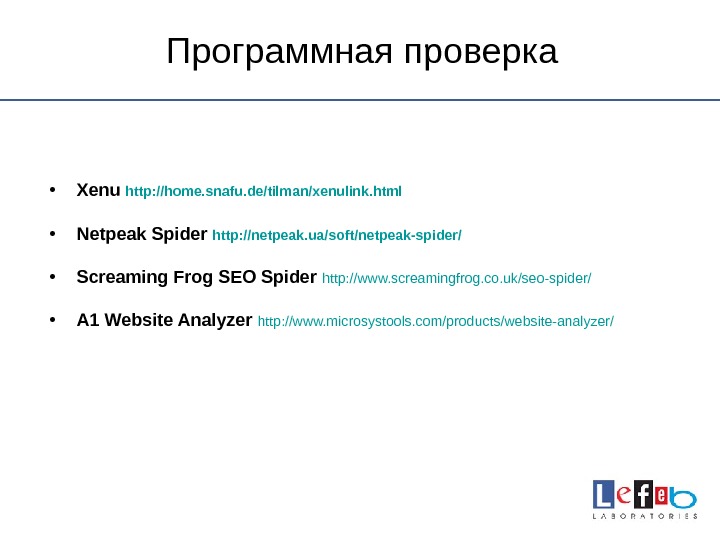 Программная проверка

• Xenu http://home.snafu.de/tilman/xenulink.html
• Netpeak Spider http://netpeak.ua/soft/netpeak-spider/
• Screaming Frog SEO Spider http://www.screamingfrog.co.uk/seo-spider/
• A1 Website Analyzer http://www.microsystools.com/products/website-analyzer/

Lefeb
LABORATORIES